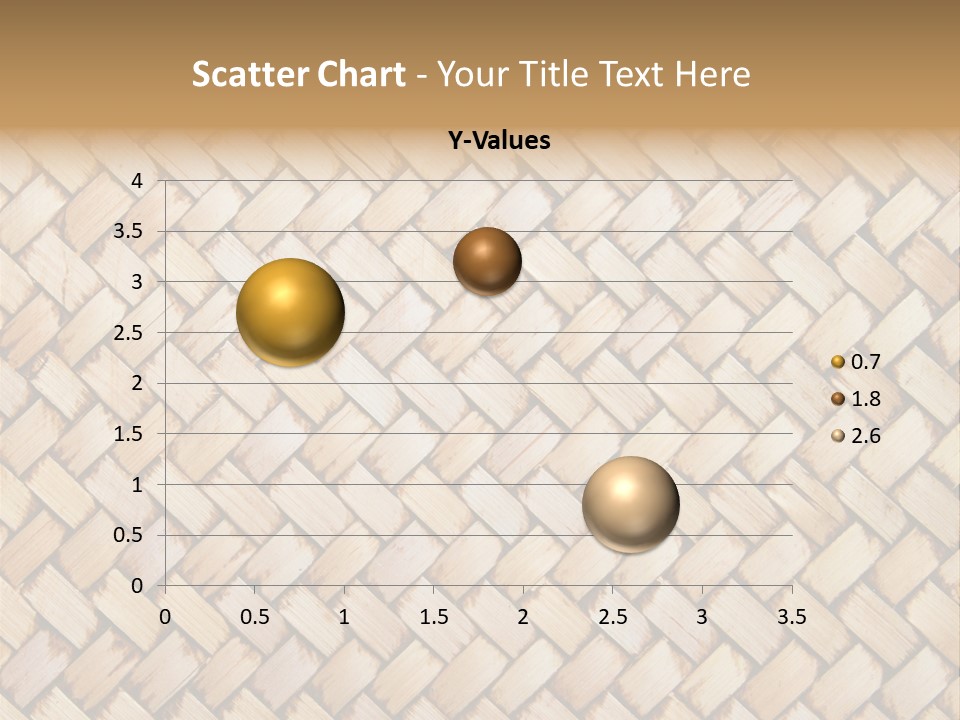 Scatter Chart - Your Title Text Here

Y-Values

4
3.5
3
2.5
2
1.5
1
0.5
0

0 0.5 1 1.5 2 2.5 3 3.5

0.7
1.8
2.6